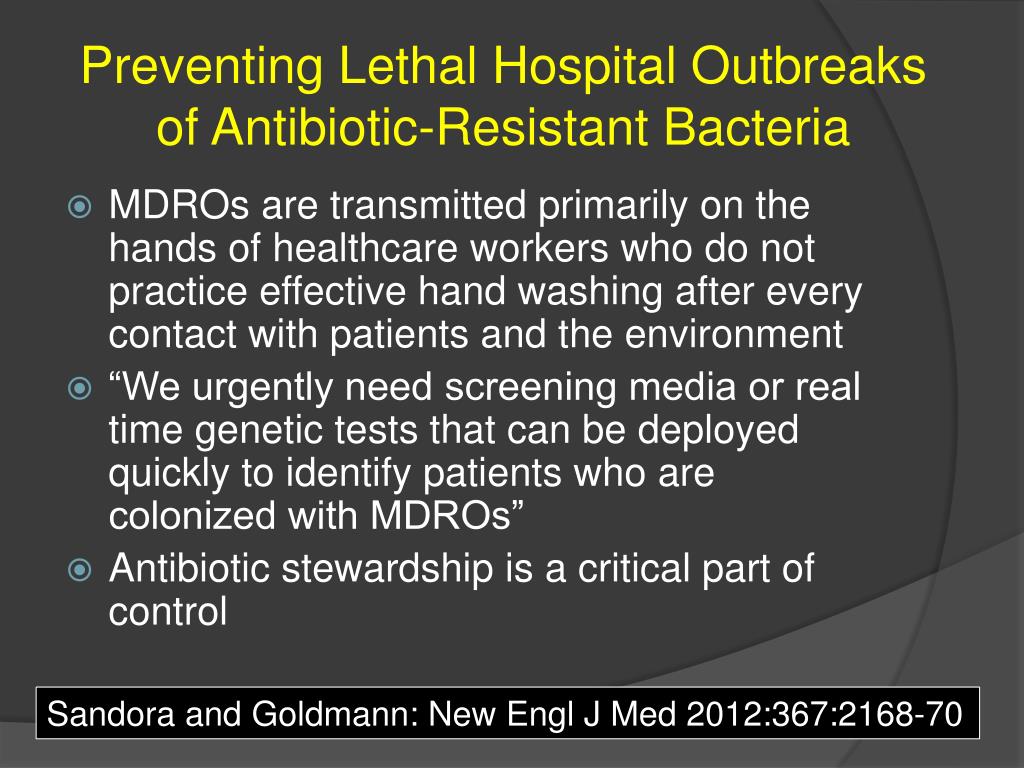 Preventing Lethal Hospital Outbreaks of Antibiotic-Resistant Bacteria

MDROs are transmitted primarily on the hands of healthcare workers who do not practice effective hand washing after every contact with patients and the environment

“We urgently need screening media or real time genetic tests that can be deployed quickly to identify patients who are colonized with MDROs”

Antibiotic stewardship is a critical part of control

Sandora and Goldmann: New Engl J Med 2012:367:2168-70